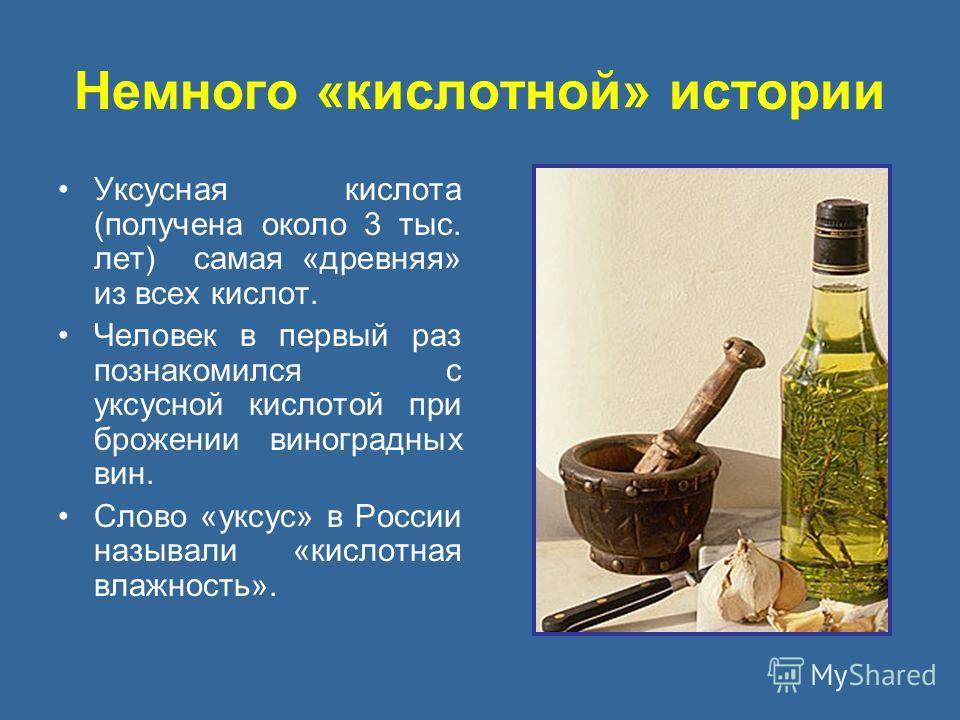 Немного «кислотной» истории

• Уксусная кислота (получена около 3 тыс. лет) самая «древняя» из всех кислот.

• Человек в первый раз познакомился с уксусной кислотой при брожении виноградных вин.

• Слово «уксус» в России называли «кислотная влажность».

MyShared